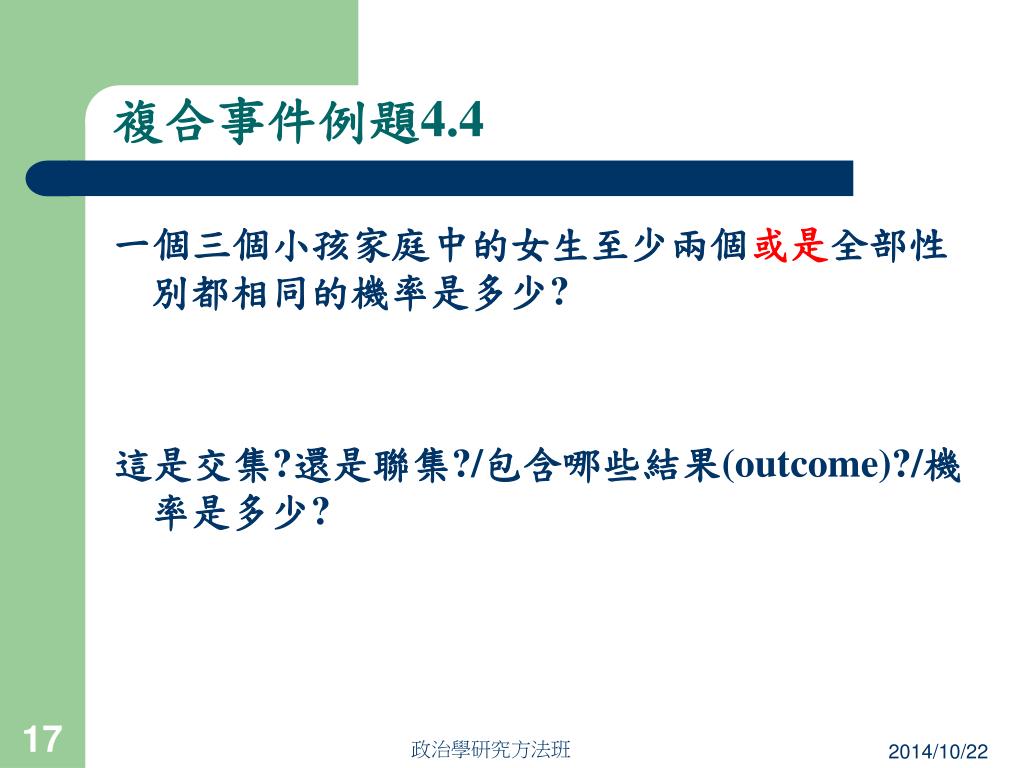 複合事件例題4.4

一個三個小孩家庭中的女生至少兩個或是全部性別都相同的機率是多少?

這是交集?還是聯集?/包含哪些結果(outcome)?/機率是多少?

17

政治學研究方法班

2014/10/22